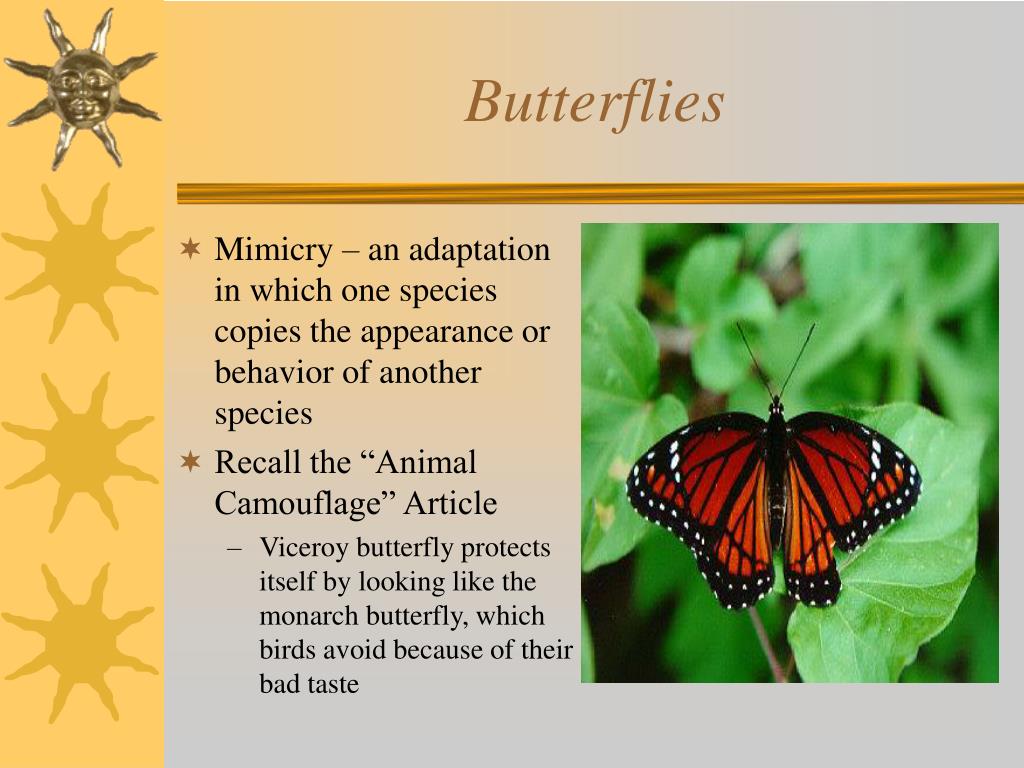 Butterflies

Mimicry – an adaptation in which one species copies the appearance or behavior of another species

Recall the “Animal Camouflage” Article

– Viceroy butterfly protects itself by looking like the monarch butterfly, which birds avoid because of their bad taste